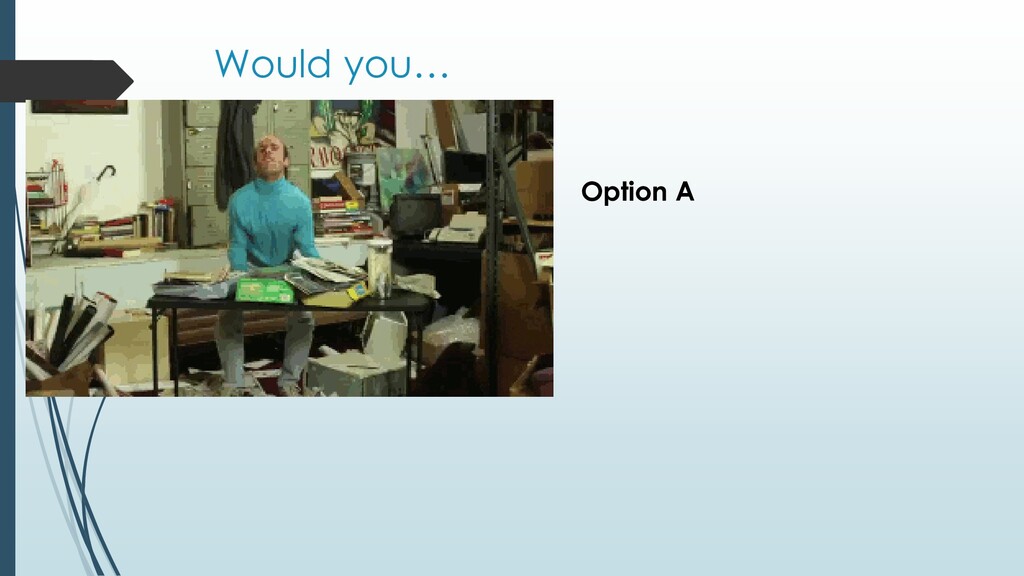 Would you…

Option A